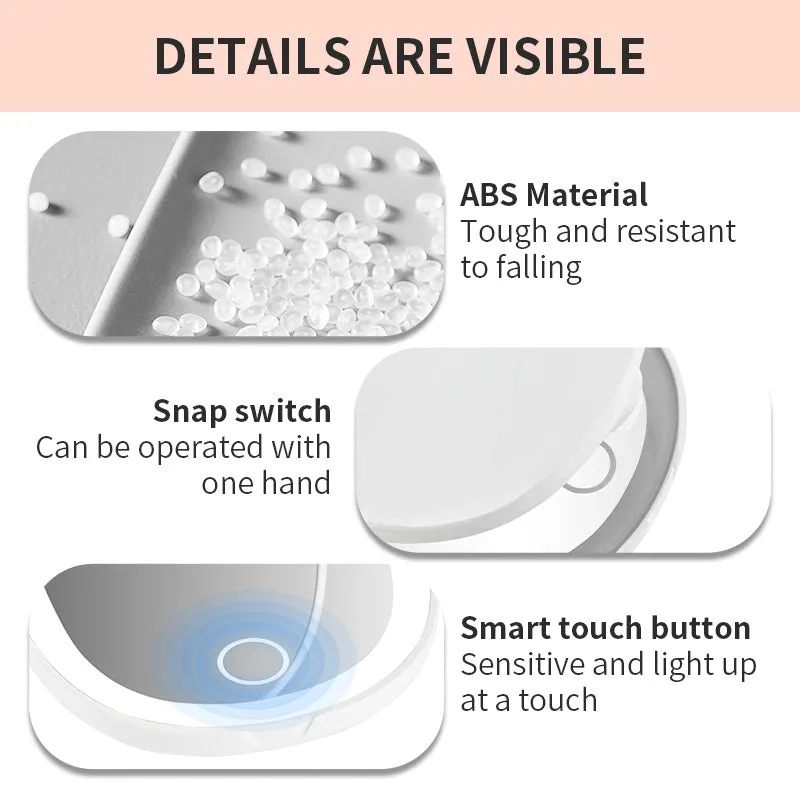 DETAILS ARE VISIBLE

ABS Material
Tough and resistant to falling

Snap switch
Can be operated with one hand

Smart touch button
Sensitive and light up at a touch